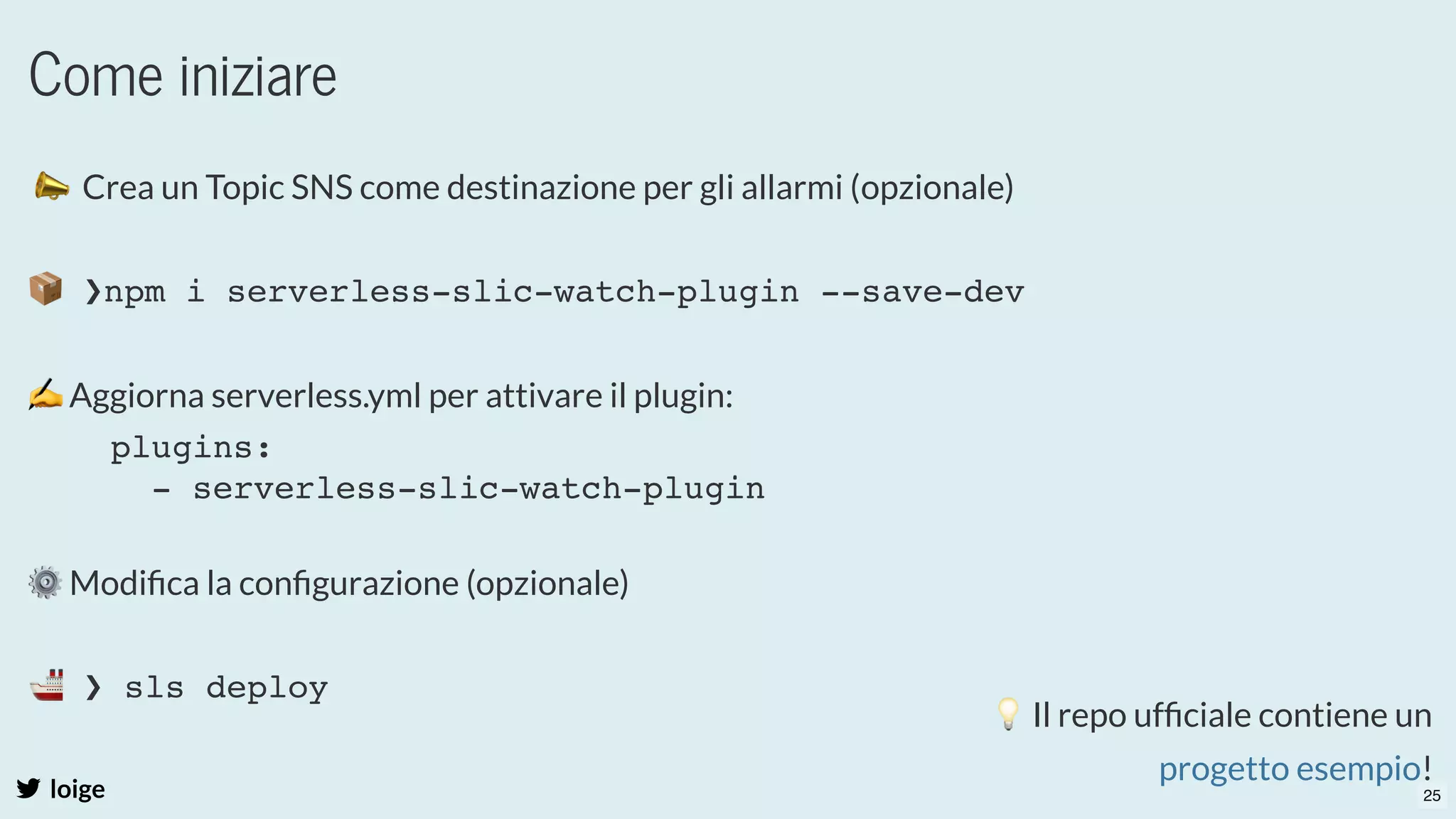 Come iniziare

📣 Crea un Topic SNS come destinazione per gli allarmi (opzionale)

📦 ❯npm i serverless-slic-watch-plugin --save-dev

✍️ Aggiorna serverless.yml per attivare il plugin:

plugins:
  - serverless-slic-watch-plugin

⚙️ Modifica la configurazione (opzionale)

🚢 ❯ sls deploy

💡 Il repo ufficiale contiene un progetto esempio!

loige

25